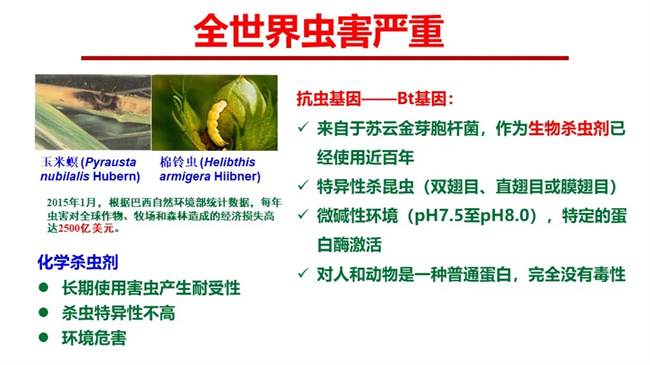 全世界虫害严重

玉米螟 (Pyrausta nubilalis Hubern)

棉铃虫 (Helibthis armigera Hiibner)

2015年1月，根据巴西自然环境部统计数据，每年虫害对全球作物、牧场和森林造成的经济损失高达2500亿美元。

化学杀虫剂
● 长期使用害虫产生耐受性
● 杀虫特异性不高
● 环境危害

抗虫基因——Bt基因：
✓ 来自于苏云金芽胞杆菌，作为生物杀虫剂已经使用近百年
✓ 特异性杀昆虫（双翅目、直翅目或膜翅目）
✓ 微碱性环境（pH7.5至pH8.0），特定的蛋白酶激活
✓ 对人和动物是一种普通蛋白，完全没有毒性